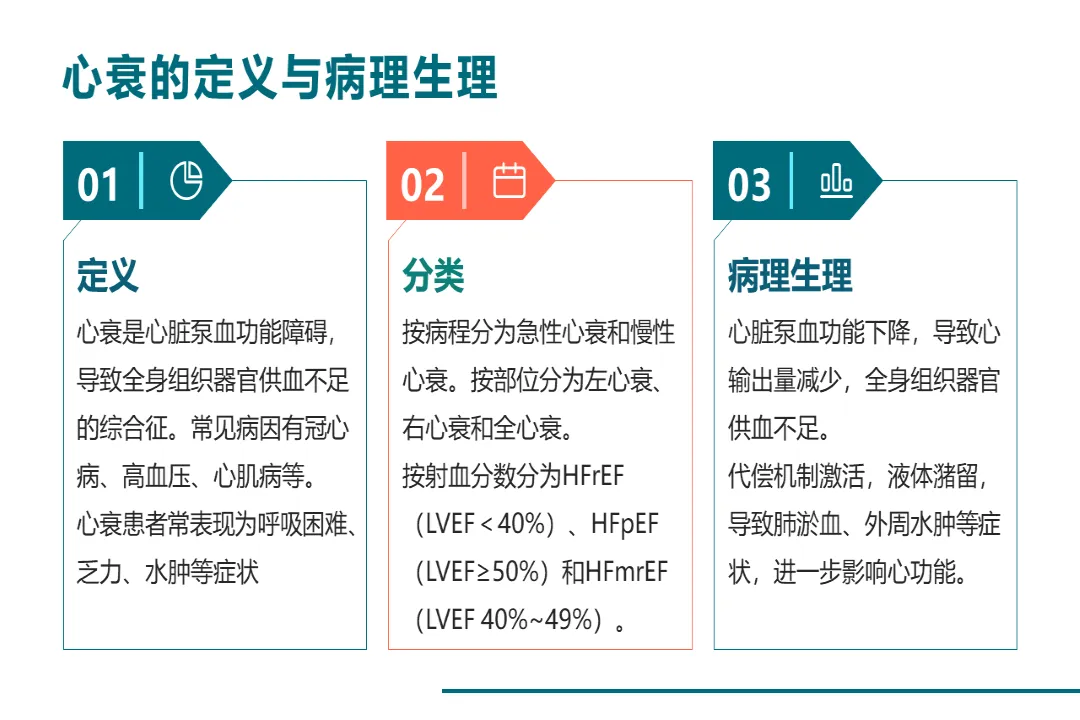 心衰的定义与病理生理

01

定义

心衰是心脏泵血功能障碍，导致全身组织器官供血不足的综合征。常见病因有冠心病、高血压、心肌病等。

心衰患者常表现为呼吸困难、乏力、水肿等症状

02

分类

按病程分为急性心衰和慢性心衰。按部位分为左心衰、右心衰和全心衰。

按射血分数分为HFrEF（LVEF＜40%）、HFpEF（LVEF≥50%）和HFmrEF（LVEF 40%~49%）。

03

病理生理

心脏泵血功能下降，导致心输出量减少，全身组织器官供血不足。

代偿机制激活，液体潴留，导致肺淤血、外周水肿等症状，进一步影响心功能。